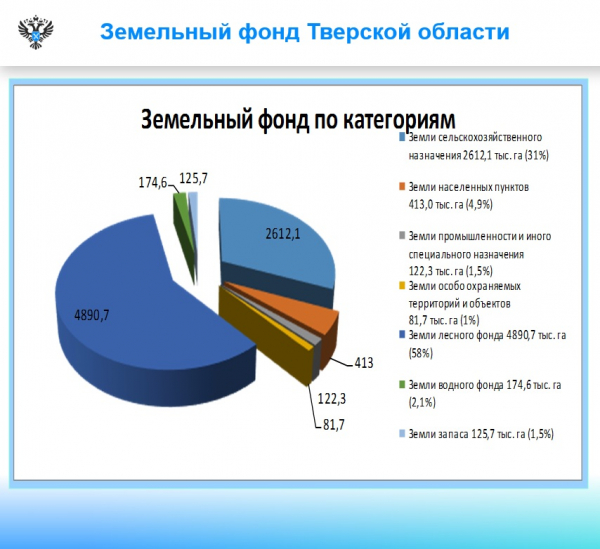 Земельный фонд Тверской области

Земельный фонд по категориям

174,6
125,7
2612,1
4890,7
413
122,3
81,7

Земли сельскохозяйственного назначения 2612,1 тыс. га (31%)

Земли населенных пунктов 413,0 тыс. га (4,9%)

Земли промышленности и иного специального назначения 122,3 тыс. га (1,5%)

Земли особо охраняемых территорий и объектов 81,7 тыс. га (1%)

Земли лесного фонда 4890,7 тыс. га (58%)

Земли водного фонда 174,6 тыс. га (2,1%)

Земли запаса 125,7 тыс. га (1,5%)